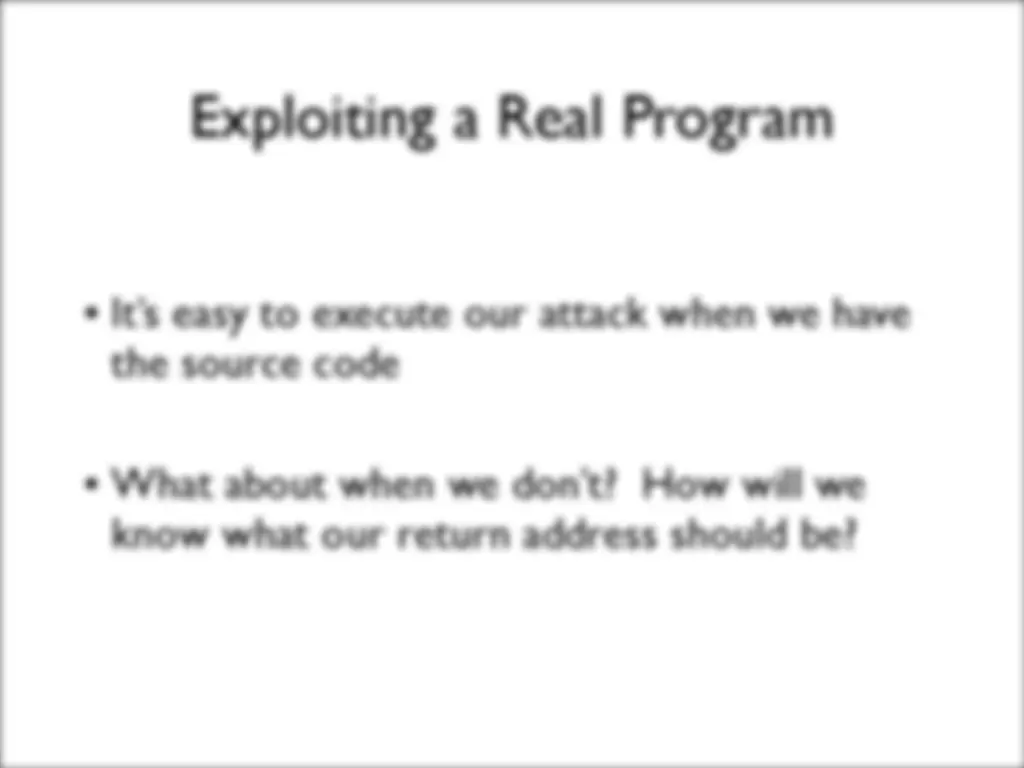 Exploiting a Real Program

• It's easy to execute our attack when we have the source code

• What about when we don't? How will we know what our return address should be?